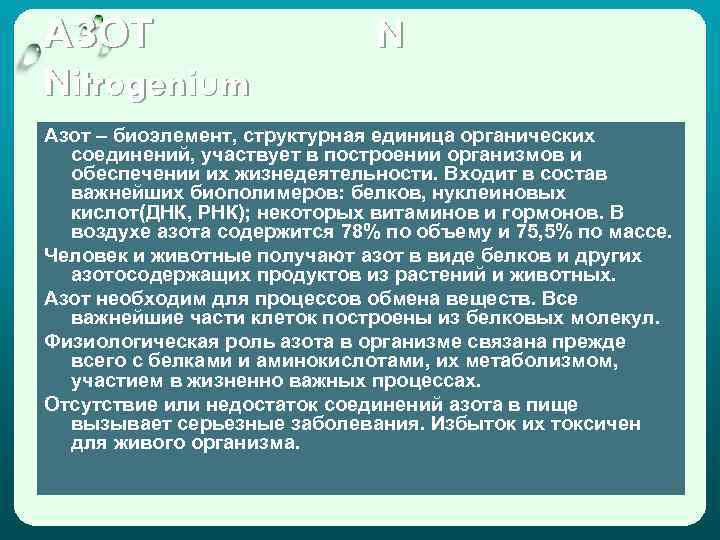 АЗОТ N
Nitrogenium

Азот – биоэлемент, структурная единица органических соединений, участвует в построении организмов и обеспечении их жизнедеятельности. Входит в состав важнейших биополимеров: белков, нуклеиновых кислот(ДНК, РНК); некоторых витаминов и гормонов. В воздухе азота содержится 78% по объему и 75,5% по массе.

Человек и животные получают азот в виде белков и других азотосодержащих продуктов из растений и животных.

Азот необходим для процессов обмена веществ. Все важнейшие части клеток построены из белковых молекул.

Физиологическая роль азота в организме связана прежде всего с белками и аминокислотами, их метаболизмом, участием в жизненно важных процессах.

Отсутствие или недостаток соединений азота в пище вызывает серьезные заболевания. Избыток их токсичен для живого организма.